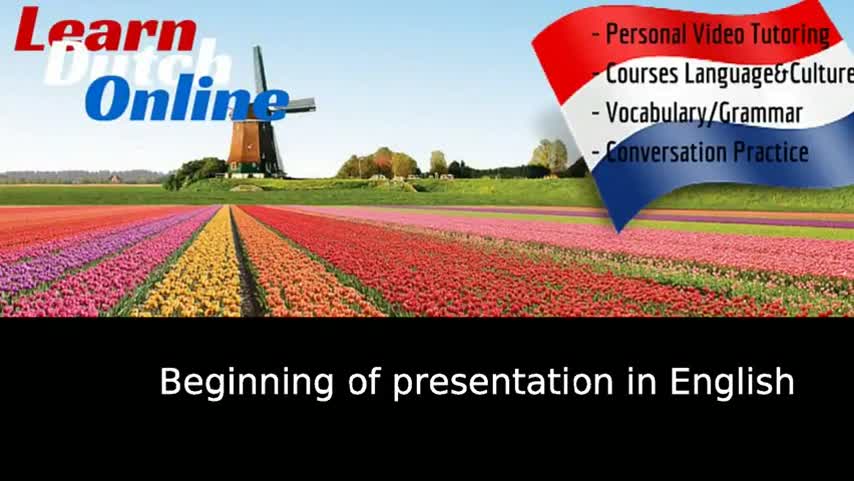 Learn Dutch Online

- Personal Video Tutoring
- Courses Language&Culture
- Vocabulary/Grammar
- Conversation Practice

Beginning of presentation in English